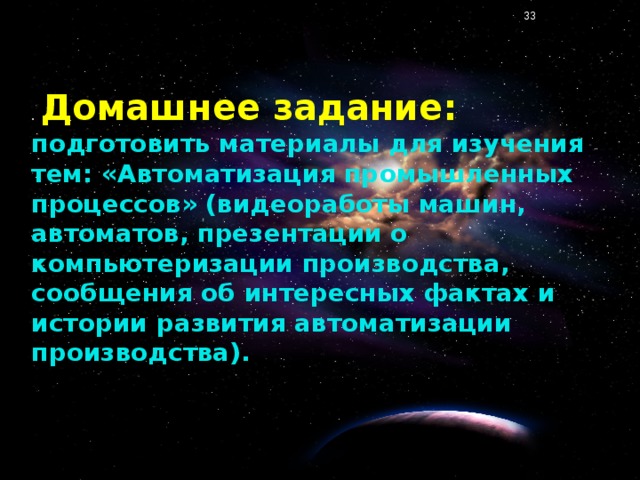 33

Домашнее задание:

подготовить материалы для изучения тем: «Автоматизация промышленных процессов» (видеоработы машин, автоматов, презентации о компьютеризации производства, сообщения об интересных фактах и истории развития автоматизации производства).